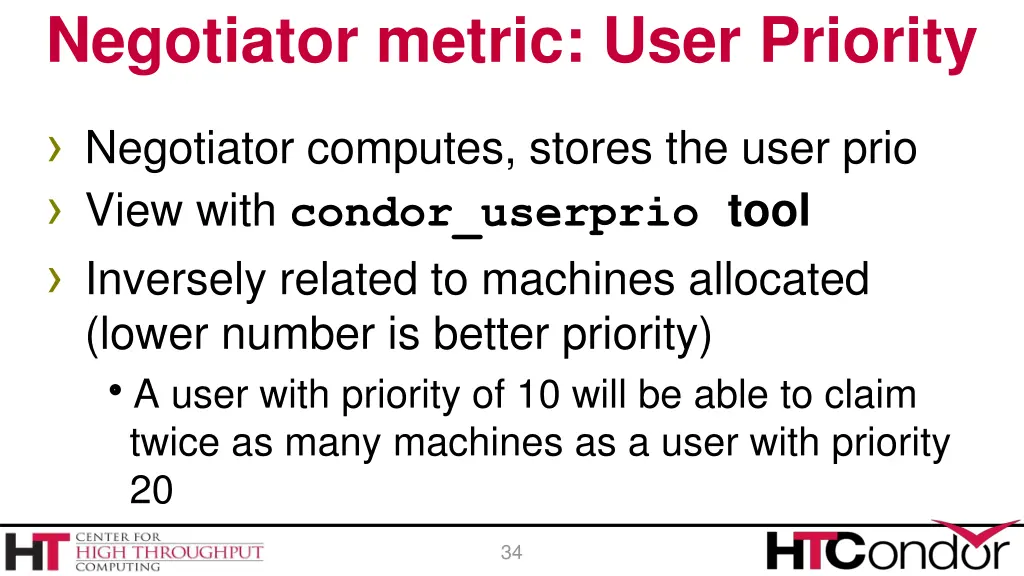 Negotiator metric: User Priority

› Negotiator computes, stores the user prio

› View with condor_userprio tool

› Inversely related to machines allocated (lower number is better priority)

• A user with priority of 10 will be able to claim twice as many machines as a user with priority 20

HT CENTER FOR HIGH THROUGHPUT COMPUTING

34

HTCondor